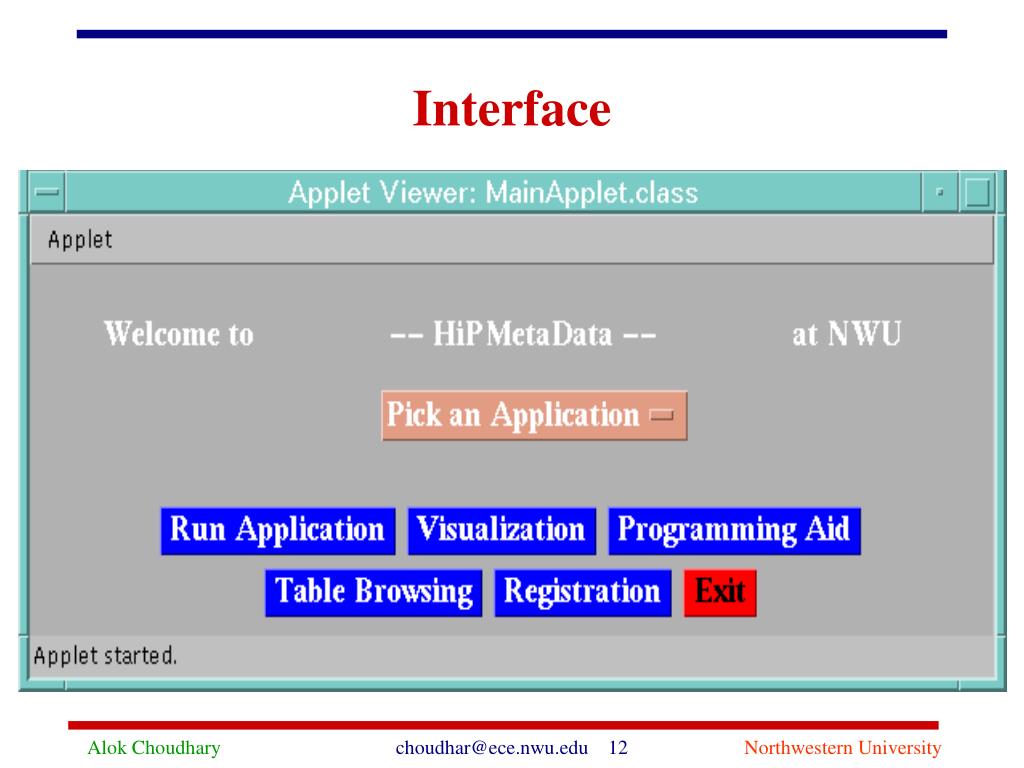 Interface

Applet Viewer: MainApplet.class

Applet

Welcome to -- HiPMetaData -- at NWU

Pick an Application

Run Application Visualization Programming Aid

Table Browsing Registration Exit

Applet started.

Alok Choudhary choudhar@ece.nwu.edu 12 Northwestern University